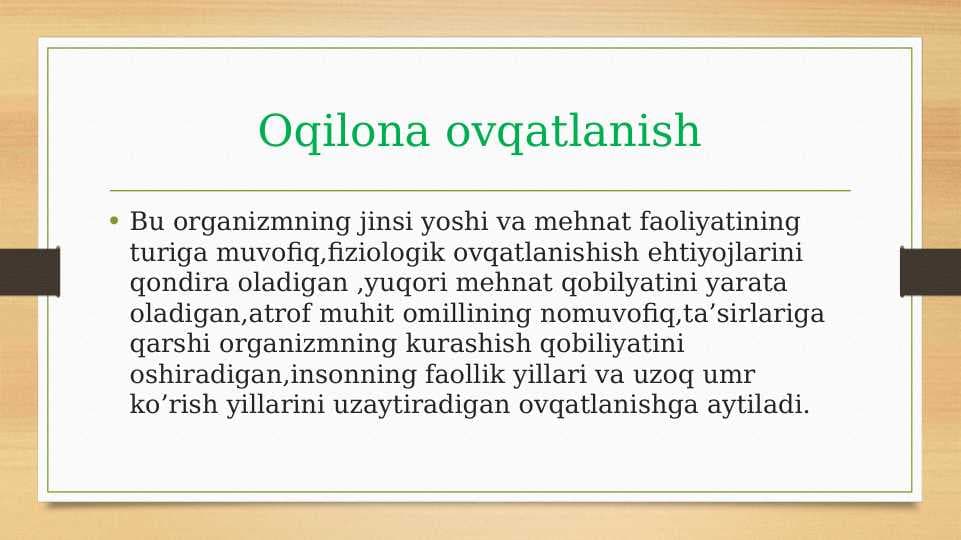 Oqilona ovqatlanish

• Bu organizmning jinsi yoshi va mehnat faoliyatining turiga muvofiq,fiziologik ovqatlanishish ehtiyojlarini qondira oladigan ,yuqori mehnat qobilyatini yarata oladigan,atrof muhit omillining nomuvofiq,ta’sirlariga qarshi organizmning kurashish qobiliyatini oshiradigan,insonning faollik yillari va uzoq umr ko’rish yillarini uzaytiradigan ovqatlanishga aytiladi.